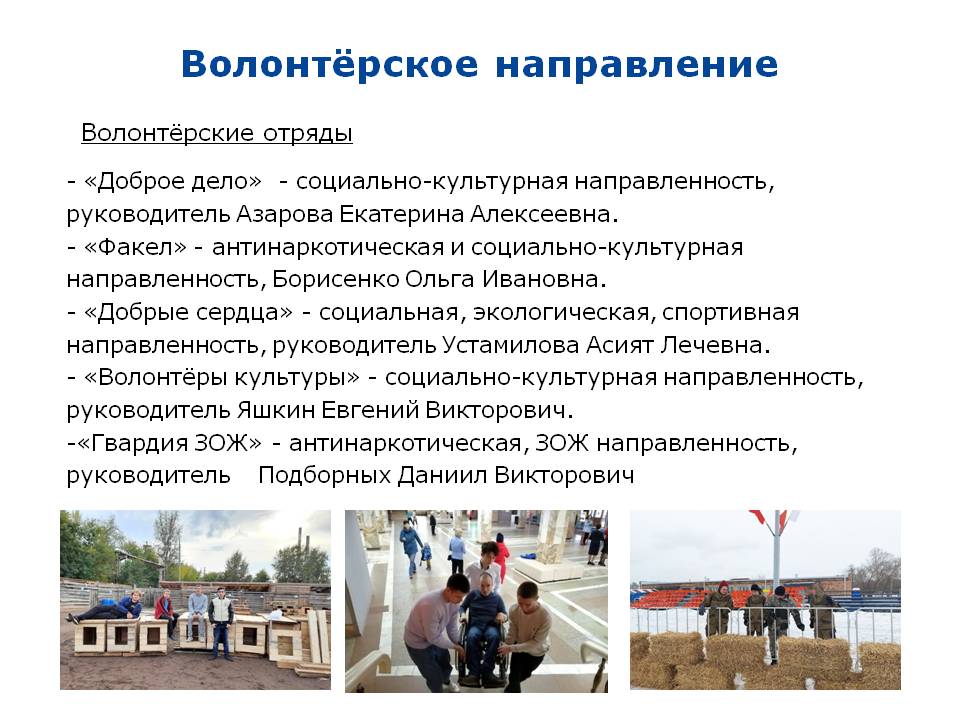 Волонтёрское направление

Волонтёрские отряды

- «Доброе дело» - социально-культурная направленность, руководитель Азарова Екатерина Алексеевна.
- «Факел» - антинаркотическая и социально-культурная направленность, Борисенко Ольга Ивановна.
- «Добрые сердца» - социальная, экологическая, спортивная направленность, руководитель Устамилова Асият Лечевна.
- «Волонтёры культуры» - социально-культурная направленность, руководитель Яшкин Евгений Викторович.
-«Гвардия ЗОЖ» - антинаркотическая, ЗОЖ направленность, руководитель Подборных Даниил Викторович